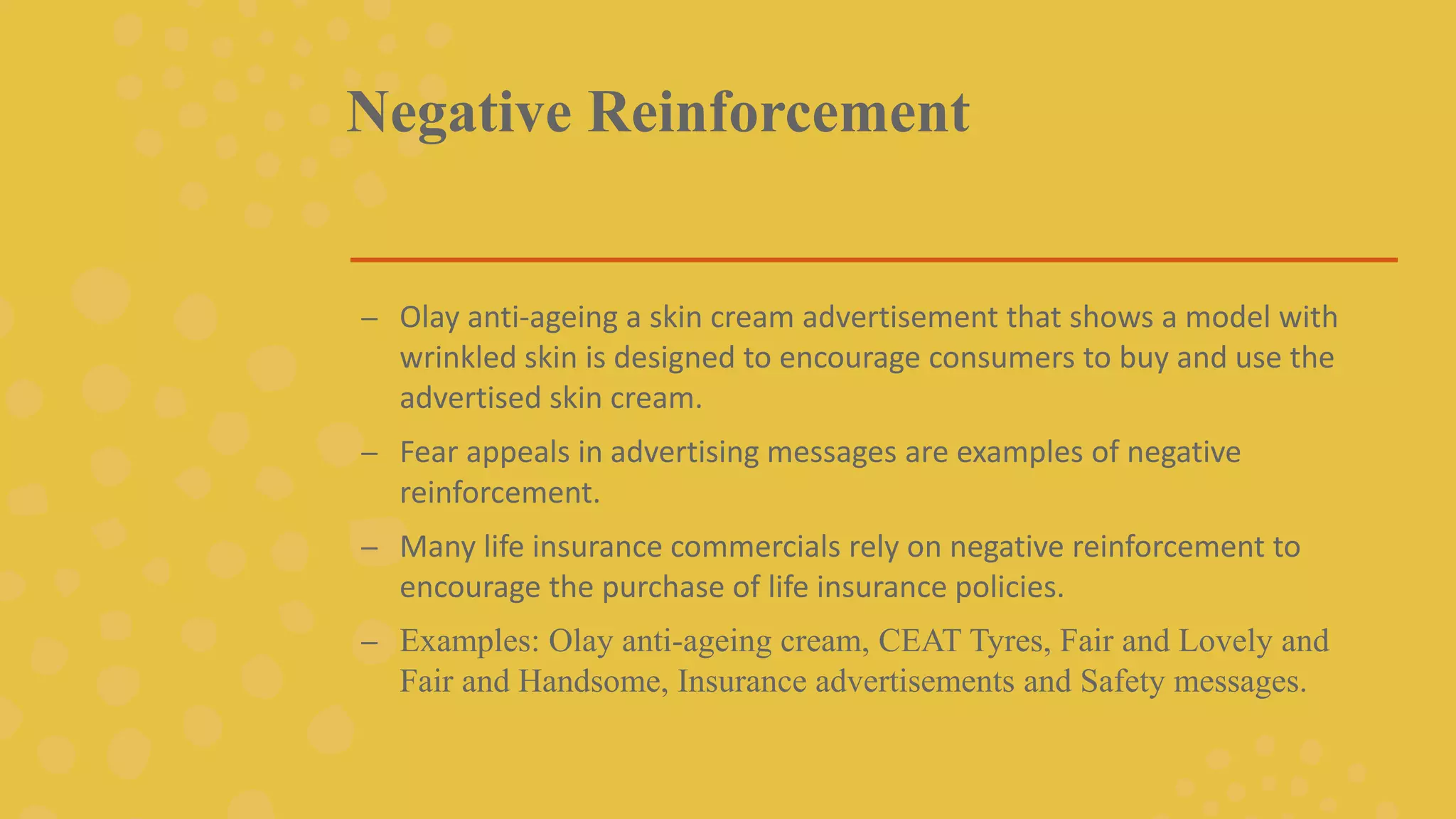 Negative Reinforcement

– Olay anti-ageing a skin cream advertisement that shows a model with wrinkled skin is designed to encourage consumers to buy and use the advertised skin cream.

– Fear appeals in advertising messages are examples of negative reinforcement.

– Many life insurance commercials rely on negative reinforcement to encourage the purchase of life insurance policies.

– Examples: Olay anti-ageing cream, CEAT Tyres, Fair and Lovely and Fair and Handsome, Insurance advertisements and Safety messages.